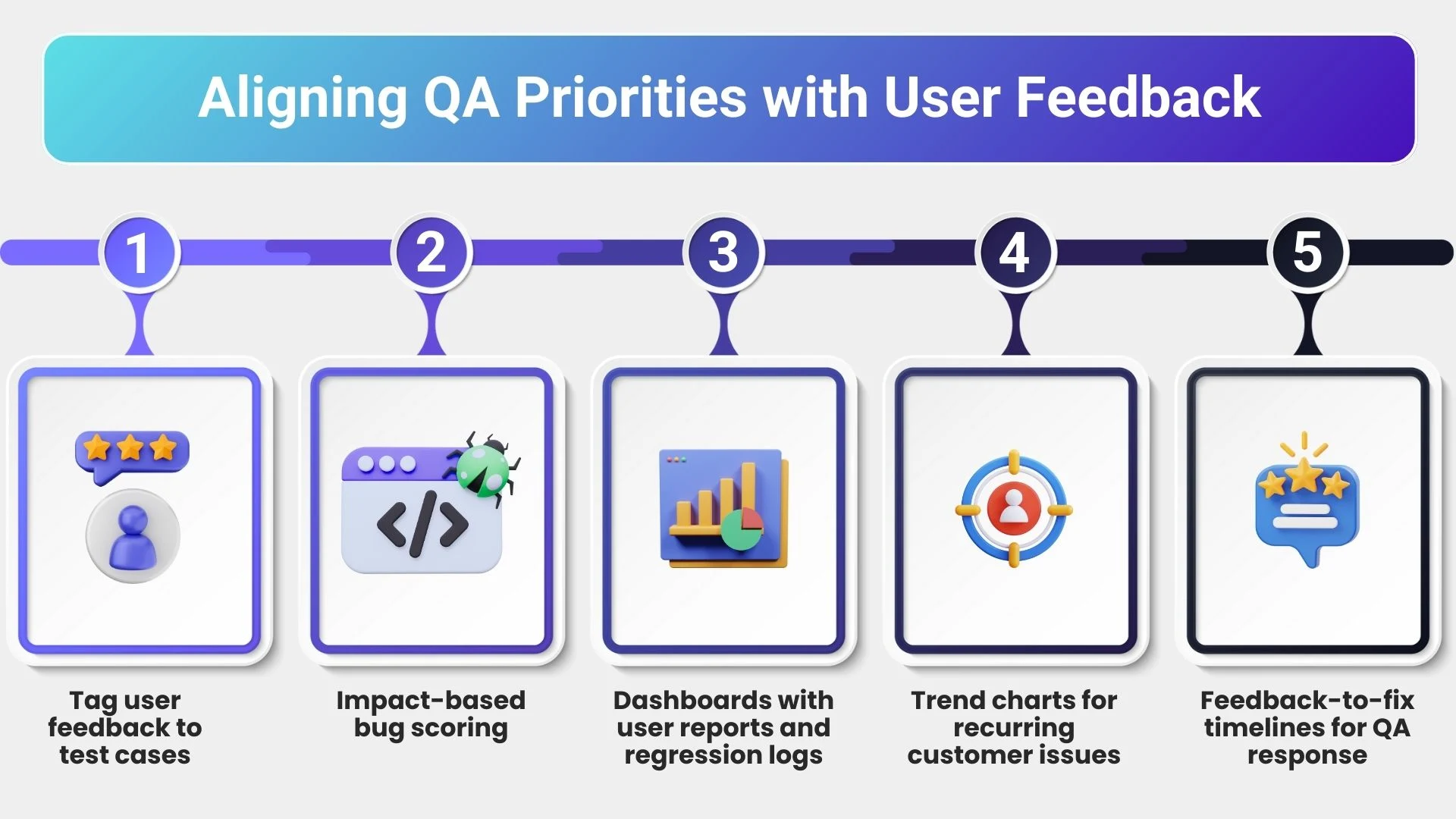 Aligning QA Priorities with User Feedback

1

Tag user feedback to test cases

2

Impact-based bug scoring

3

Dashboards with user reports and regression logs

4

Trend charts for recurring customer issues

5

Feedback-to-fix timelines for QA response